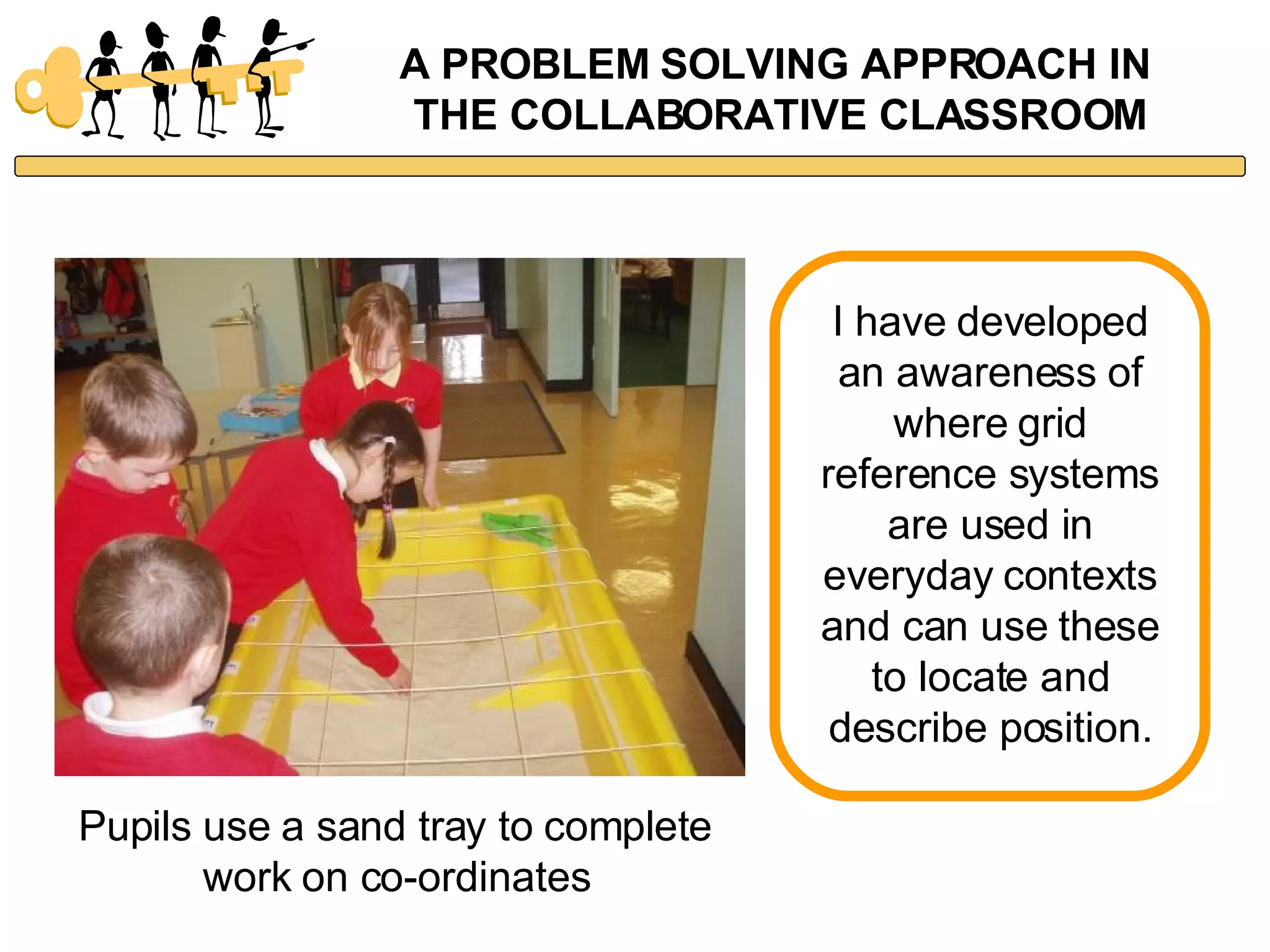 A PROBLEM SOLVING APPROACH IN THE COLLABORATIVE CLASSROOM

Pupils use a sand tray to complete work on co-ordinates

I have developed an awareness of where grid reference systems are used in everyday contexts and can use these to locate and describe position.